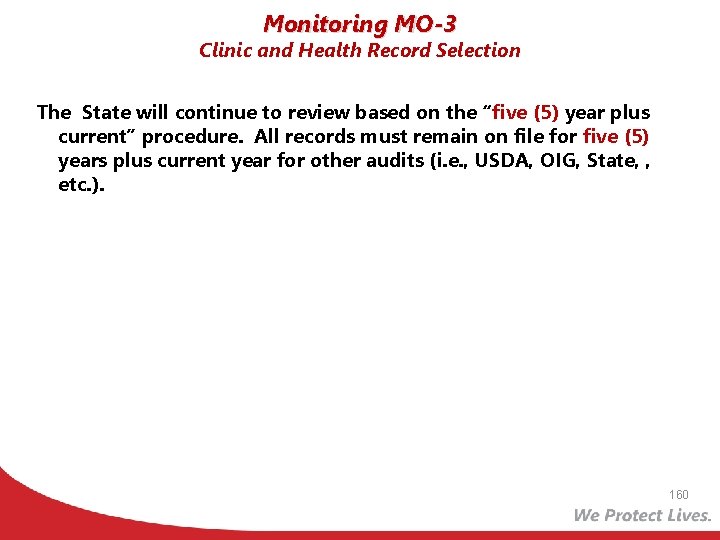 Monitoring MO-3
Clinic and Health Record Selection

The State will continue to review based on the “five (5) year plus current” procedure. All records must remain on file for five (5) years plus current year for other audits (i.e., USDA, OIG, State, , etc.).

160

We Protect Lives.